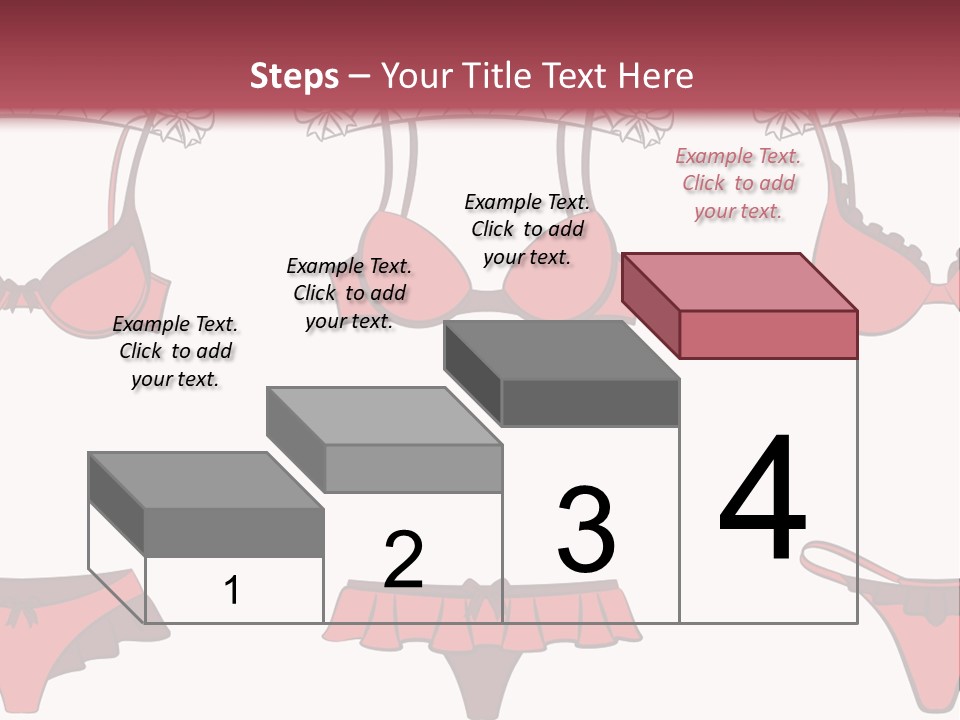 Steps – Your Title Text Here

Example Text. Click to add your text.

Example Text. Click to add your text.

Example Text. Click to add your text.

Example Text. Click to add your text.

1

2

3

4